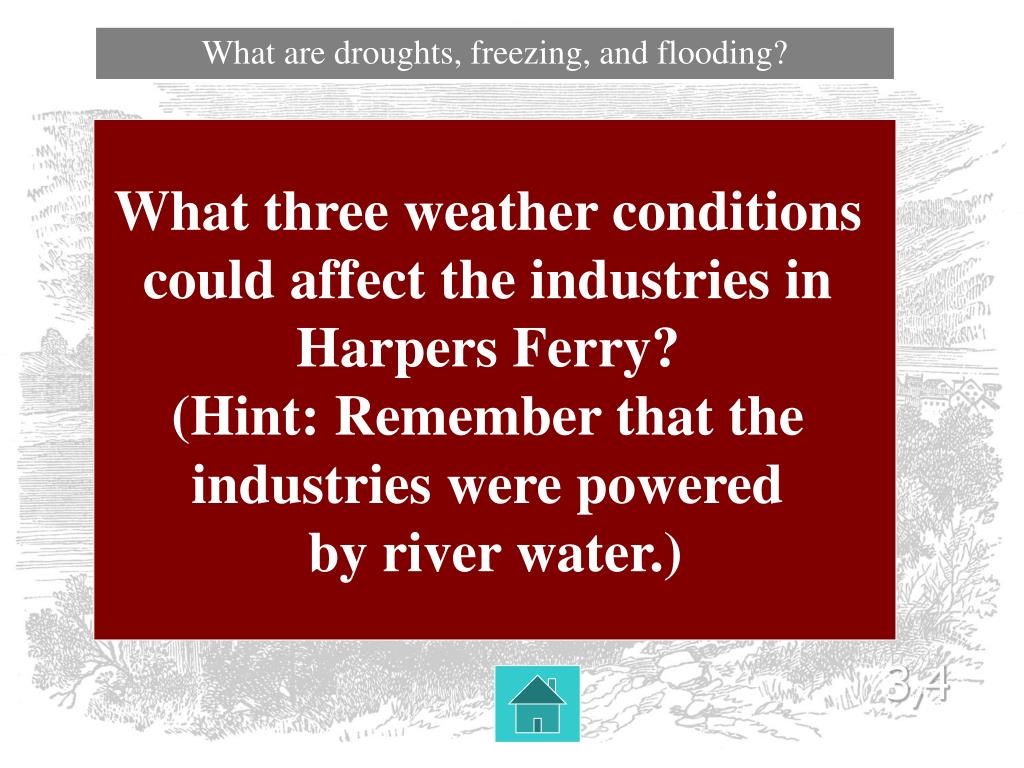 What are droughts, freezing, and flooding?

What three weather conditions could affect the industries in Harpers Ferry?
(Hint: Remember that the industries were powered by river water.)

3,4